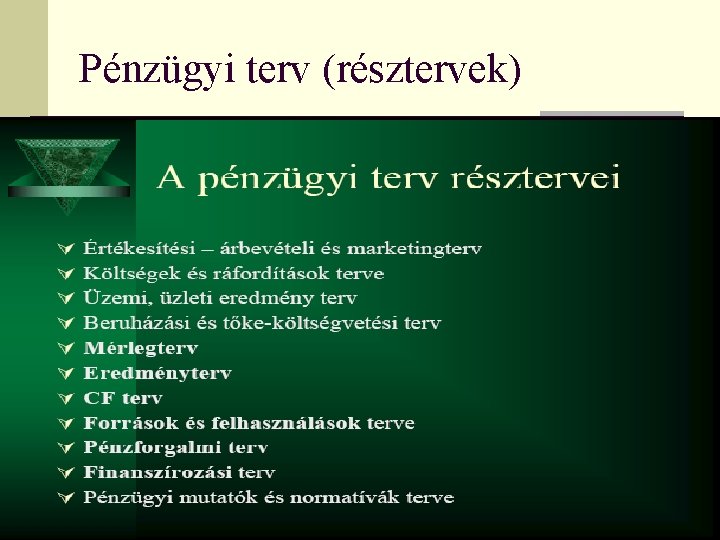 Pénzügyi terv (résztervek)

A pénzügyi terv résztervei

Értékesítési – árbevételi és marketingterv
Költségek és ráfordítások terve
Üzemi, üzleti eredmény terv
Beruházási és tőke-költségvetési terv
Mérlegterv
Eredményterv
CF terv
Források és felhasználások terve
Pénzforgalmi terv
Finanszírozási terv
Pénzügyi mutatók és normatívák terve